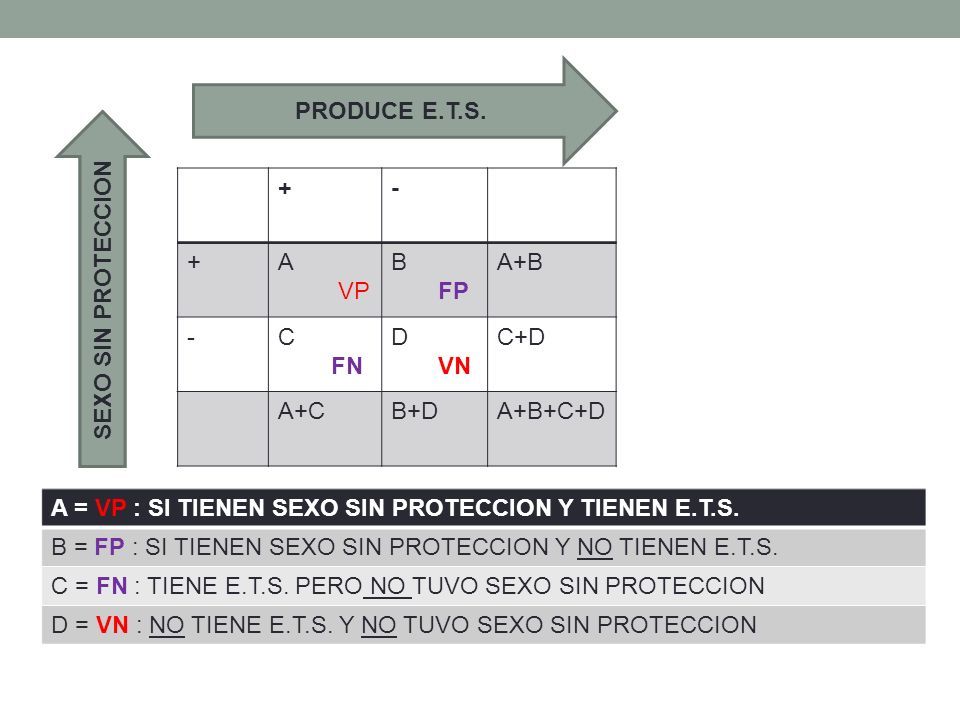 PRODUCE E.T.S.

SEXO SIN PROTECCION

| | + | - | |
|---|---|---|---|
| + | A VP | B FP | A+B |
| - | C FN | D VN | C+D |
| | A+C | B+D | A+B+C+D |

A = VP : SI TIENEN SEXO SIN PROTECCION Y TIENEN E.T.S.

B = FP : SI TIENEN SEXO SIN PROTECCION Y NO TIENEN E.T.S.

C = FN : TIENE E.T.S. PERO NO TUVO SEXO SIN PROTECCION

D = VN : NO TIENE E.T.S. Y NO TUVO SEXO SIN PROTECCION